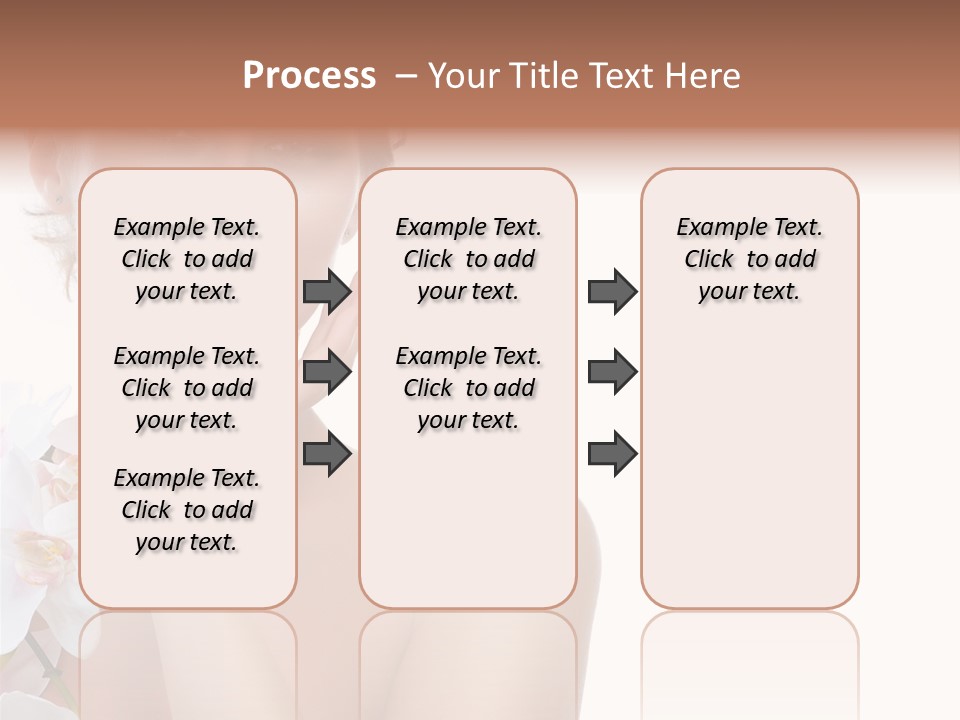 Process – Your Title Text Here

Example Text. Click to add your text.

Example Text. Click to add your text.

Example Text. Click to add your text.

Example Text. Click to add your text.

Example Text. Click to add your text.

Example Text. Click to add your text.